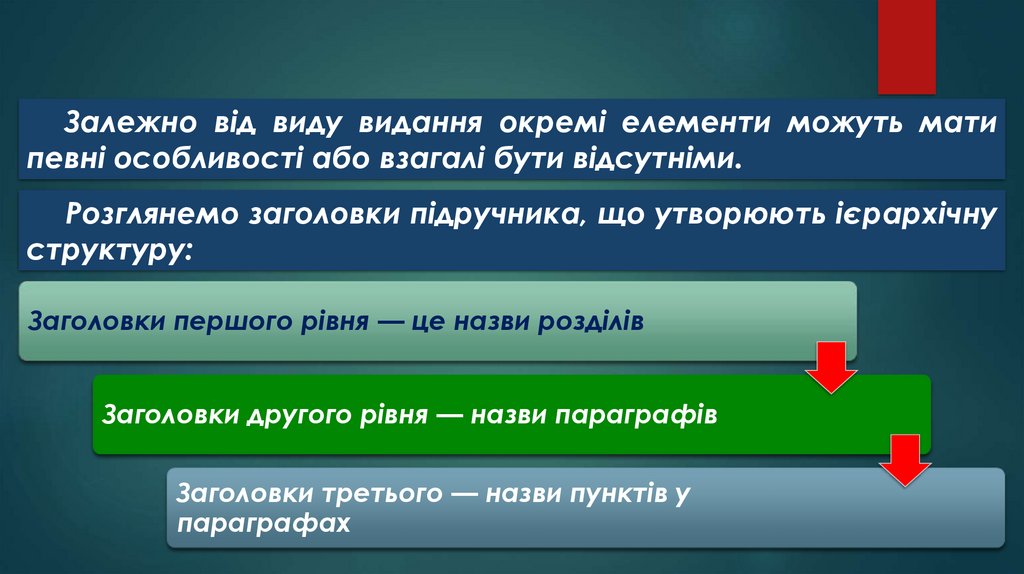 Залежно від виду видання окремі елементи можуть мати певні особливості або взагалі бути відсутніми.

Розглянемо заголовки підручника, що утворюють ієрархічну структуру:

Заголовки першого рівня — це назви розділів

Заголовки другого рівня — назви параграфів

Заголовки третього — назви пунктів у параграфах